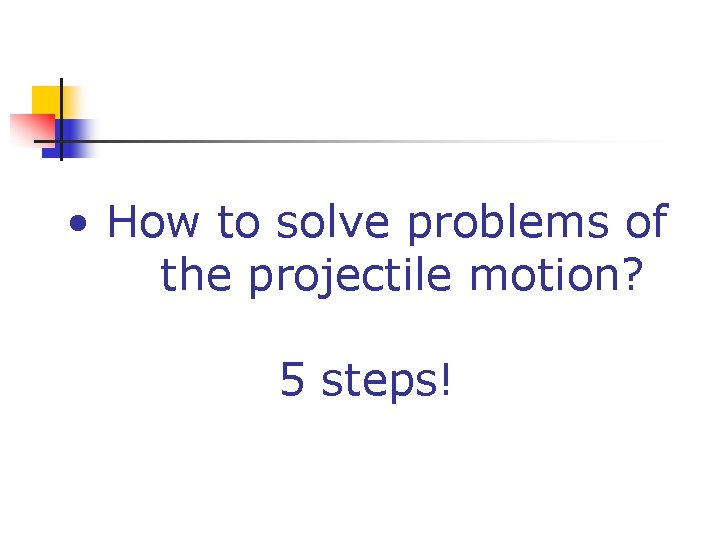 • How to solve problems of the projectile motion?

5 steps!